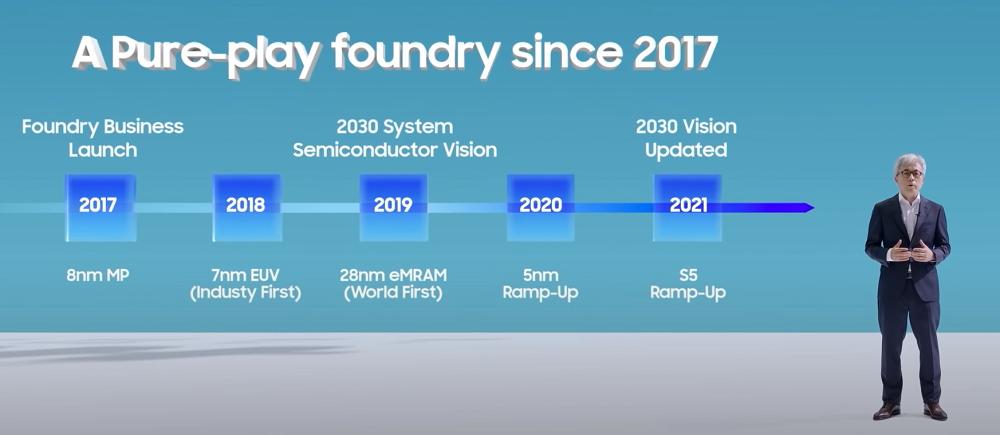 A Pure-play foundry since 2017

Foundry Business Launch

2030 System Semiconductor Vision

2030 Vision Updated

2017

2018

2019

2020

2021

8nm MP

7nm EUV (Industy First)

28nm eMRAM (World First)

5nm Ramp-Up

S5 Ramp-Up